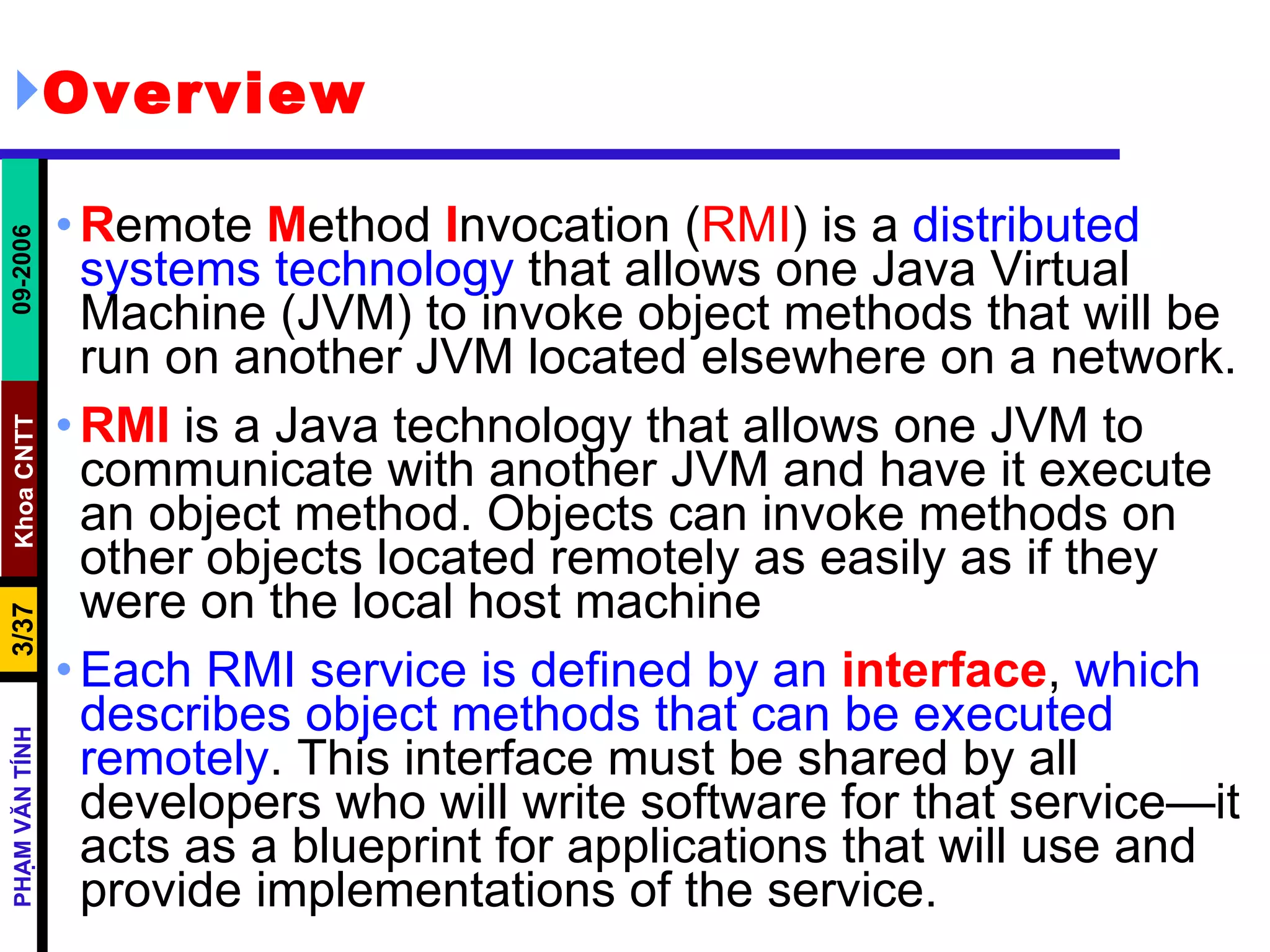 Overview

09-2006

Khoa CNTT

3/37

PHẠM VĂN TÍNH

• Remote Method Invocation (RMI) is a distributed systems technology that allows one Java Virtual Machine (JVM) to invoke object methods that will be run on another JVM located elsewhere on a network.

• RMI is a Java technology that allows one JVM to communicate with another JVM and have it execute an object method. Objects can invoke methods on other objects located remotely as easily as if they were on the local host machine

• Each RMI service is defined by an interface, which describes object methods that can be executed remotely. This interface must be shared by all developers who will write software for that service—it acts as a blueprint for applications that will use and provide implementations of the service.